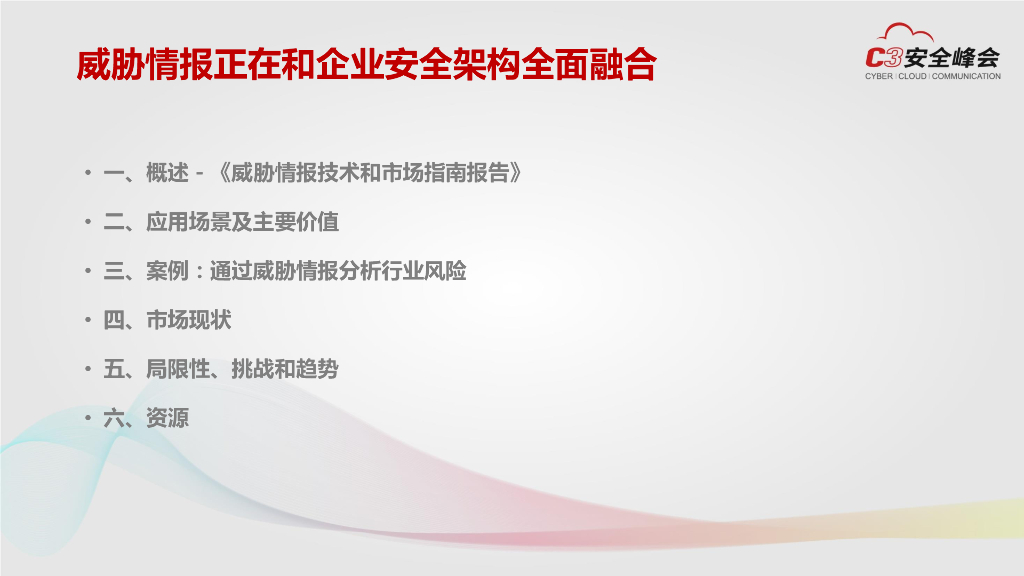 威胁情报正在和企业安全架构全面融合

C3安全峰会
CYBER | CLOUD | COMMUNICATION

• 一、概述 - 《威胁情报技术和市场指南报告》
• 二、应用场景及主要价值
• 三、案例：通过威胁情报分析行业风险
• 四、市场现状
• 五、局限性、挑战和趋势
• 六、资源